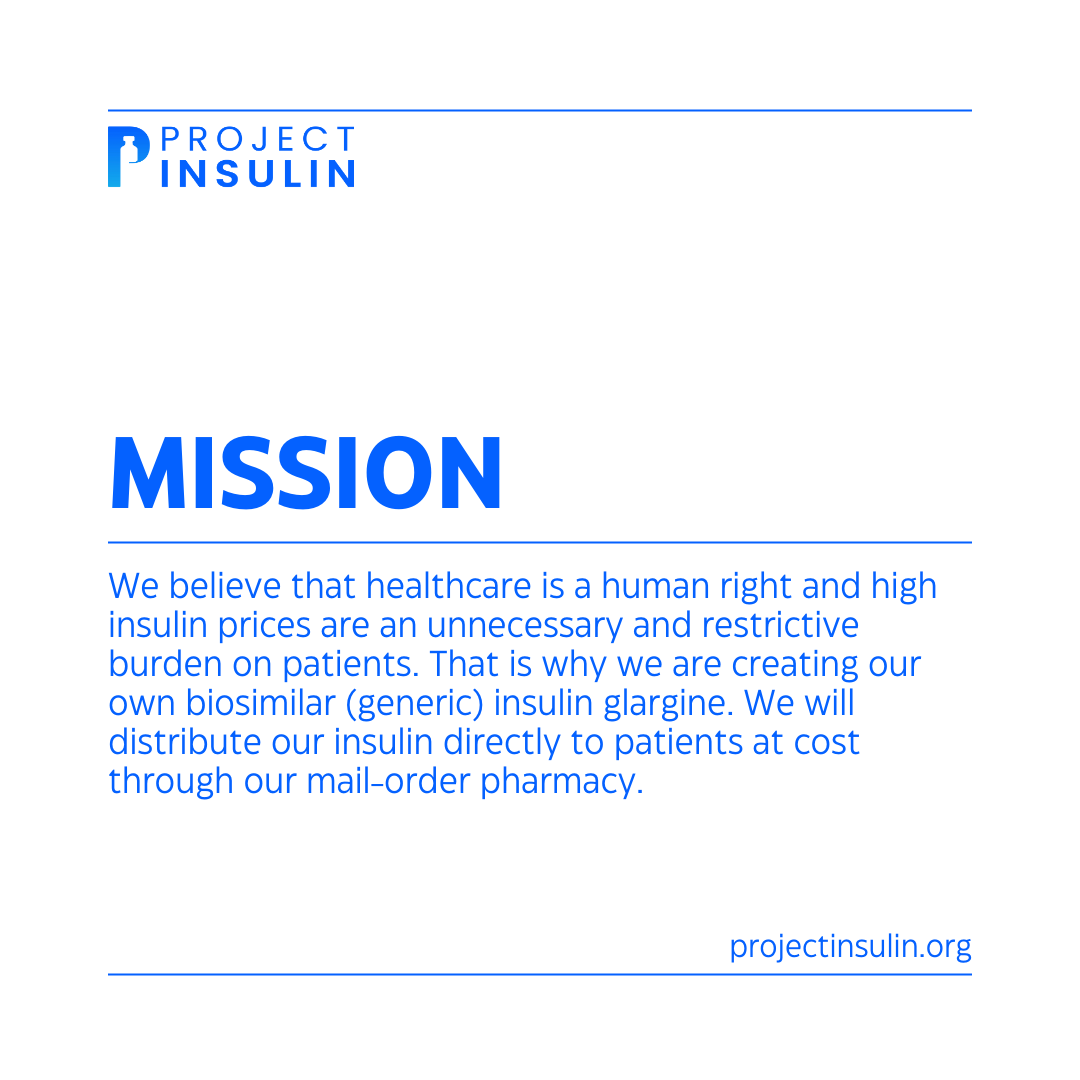 PROJECT
INSULIN

MISSION

We believe that healthcare is a human right and high insulin prices are an unnecessary and restrictive burden on patients. That is why we are creating our own biosimilar (generic) insulin glargine. We will distribute our insulin directly to patients at cost through our mail-order pharmacy.

projectinsulin.org